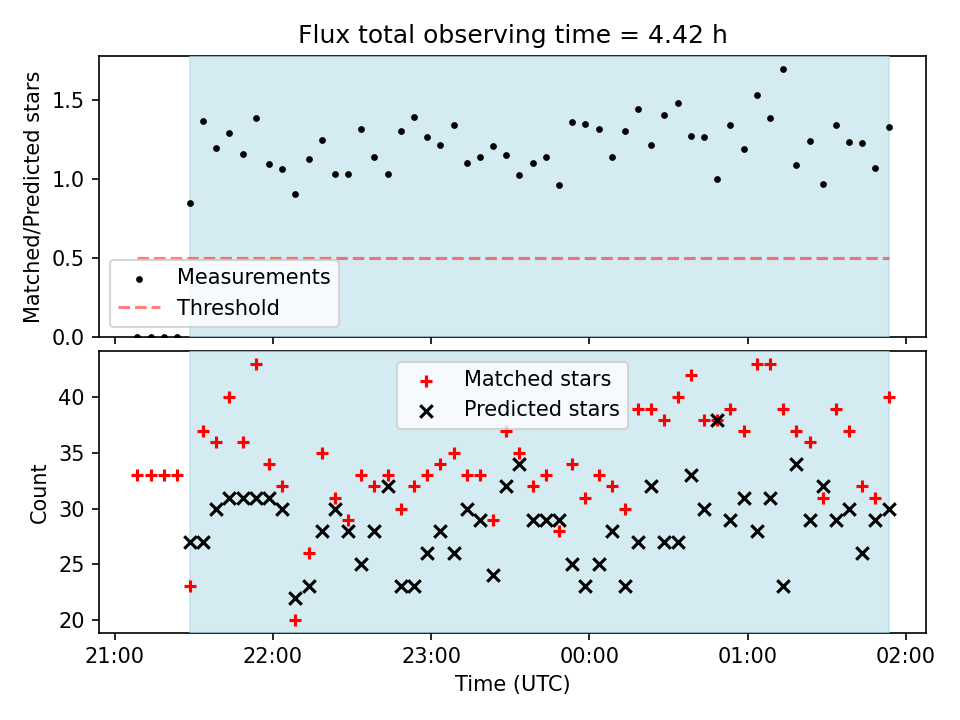 Flux total observing time = 4.42 h

Matched/Predicted stars

1.5
1.0
0.5
0.0

Measurements
Threshold

Matched stars
Predicted stars

Count

40
35
30
25
20

21:00 22:00 23:00 00:00 01:00 02:00

Time (UTC)